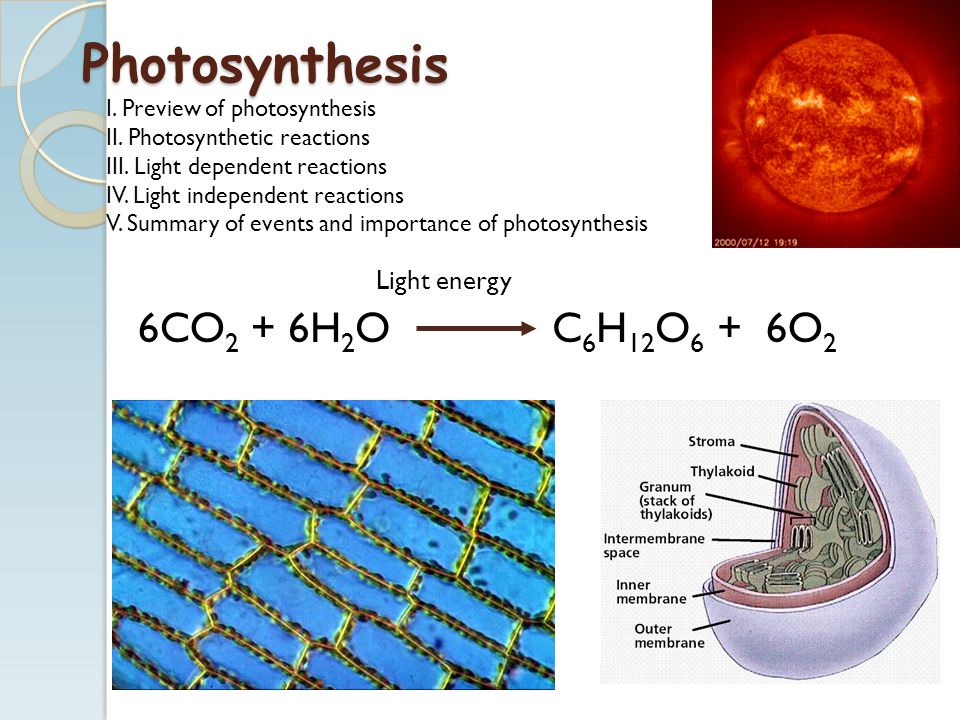 Photosynthesis

I. Preview of photosynthesis
II. Photosynthetic reactions
III. Light dependent reactions
IV. Light independent reactions
V. Summary of events and importance of photosynthesis

2000/07/12 19:19

Light energy

$6CO_2 + 6H_2O \longrightarrow C_6H_{12}O_6 + 6O_2$

Stroma
Thylakoid
Granum (stack of thylakoids)
Intermembrane space
Inner membrane
Outer membrane